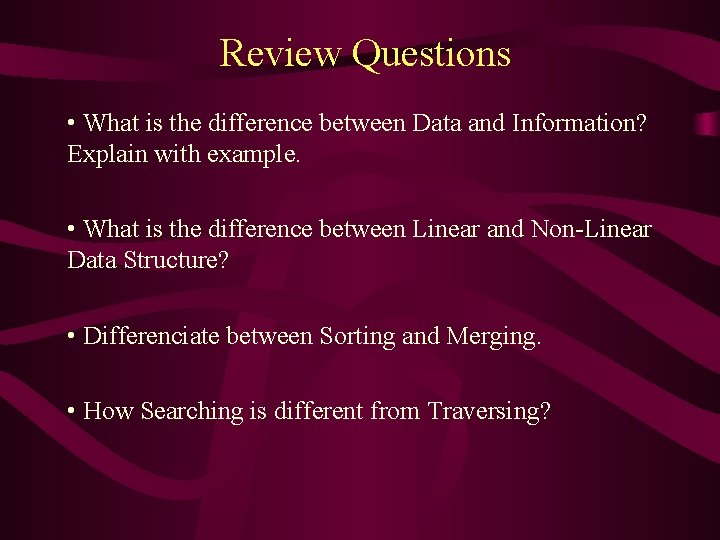 Review Questions

• What is the difference between Data and Information? Explain with example.

• What is the difference between Linear and Non-Linear Data Structure?

• Differenciate between Sorting and Merging.

• How Searching is different from Traversing?